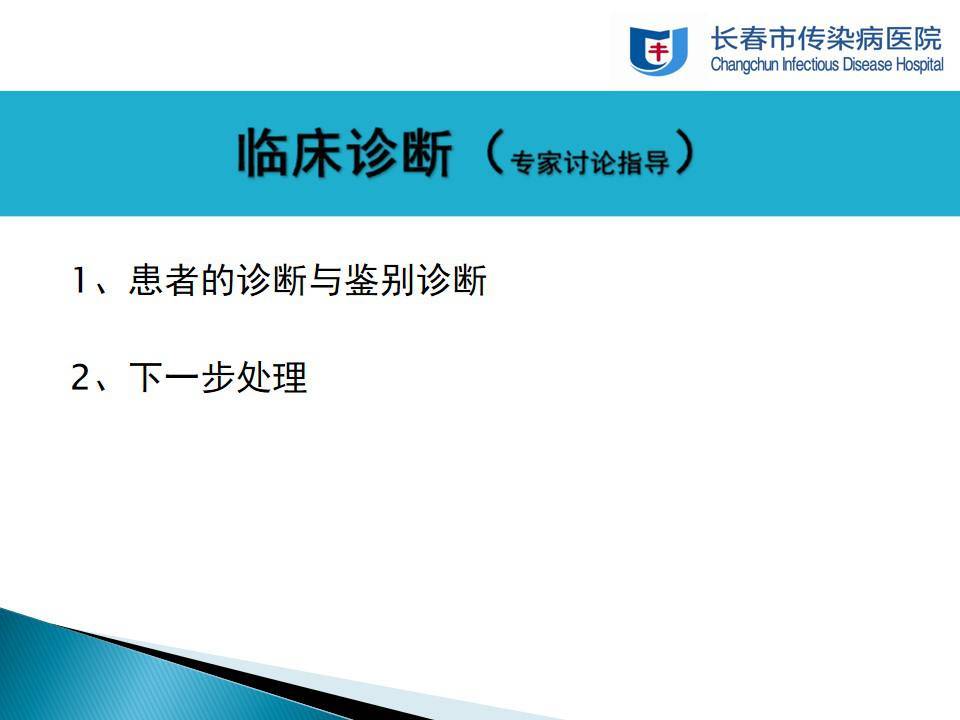 长春市传染病医院
Changchun Infectious Disease Hospital

临床诊断（专家讨论指导）

1、患者的诊断与鉴别诊断

2、下一步处理